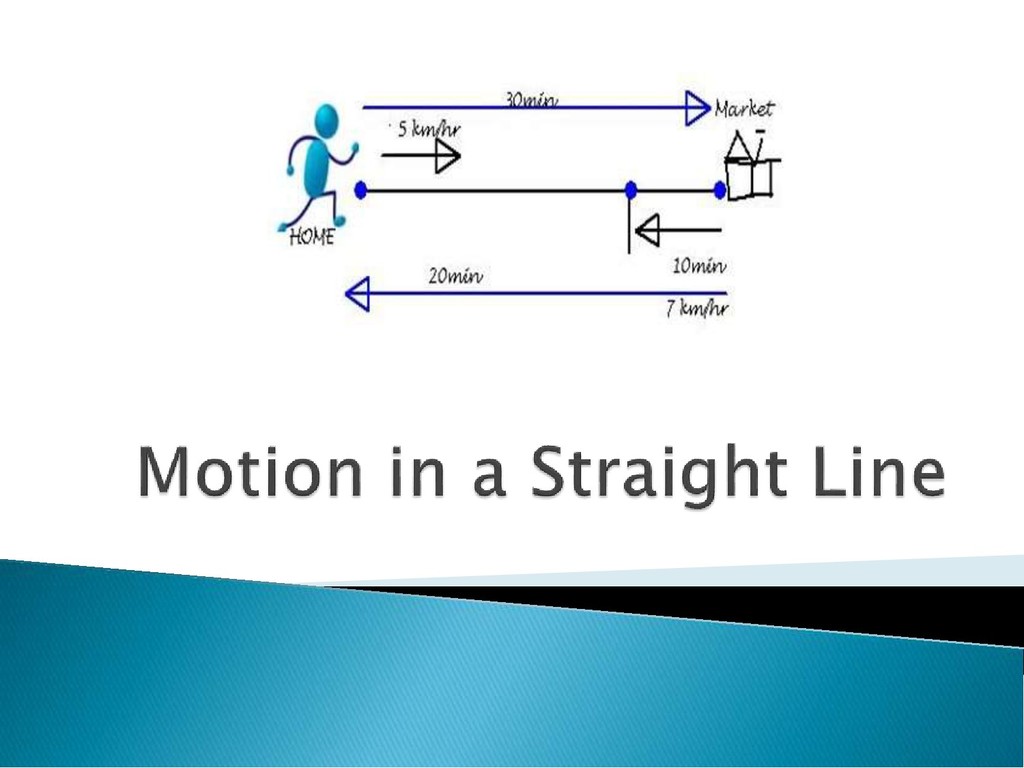 30min
Market
5 km/hr
HOME
10min
20min
7 km/hr

Motion in a Straight Line